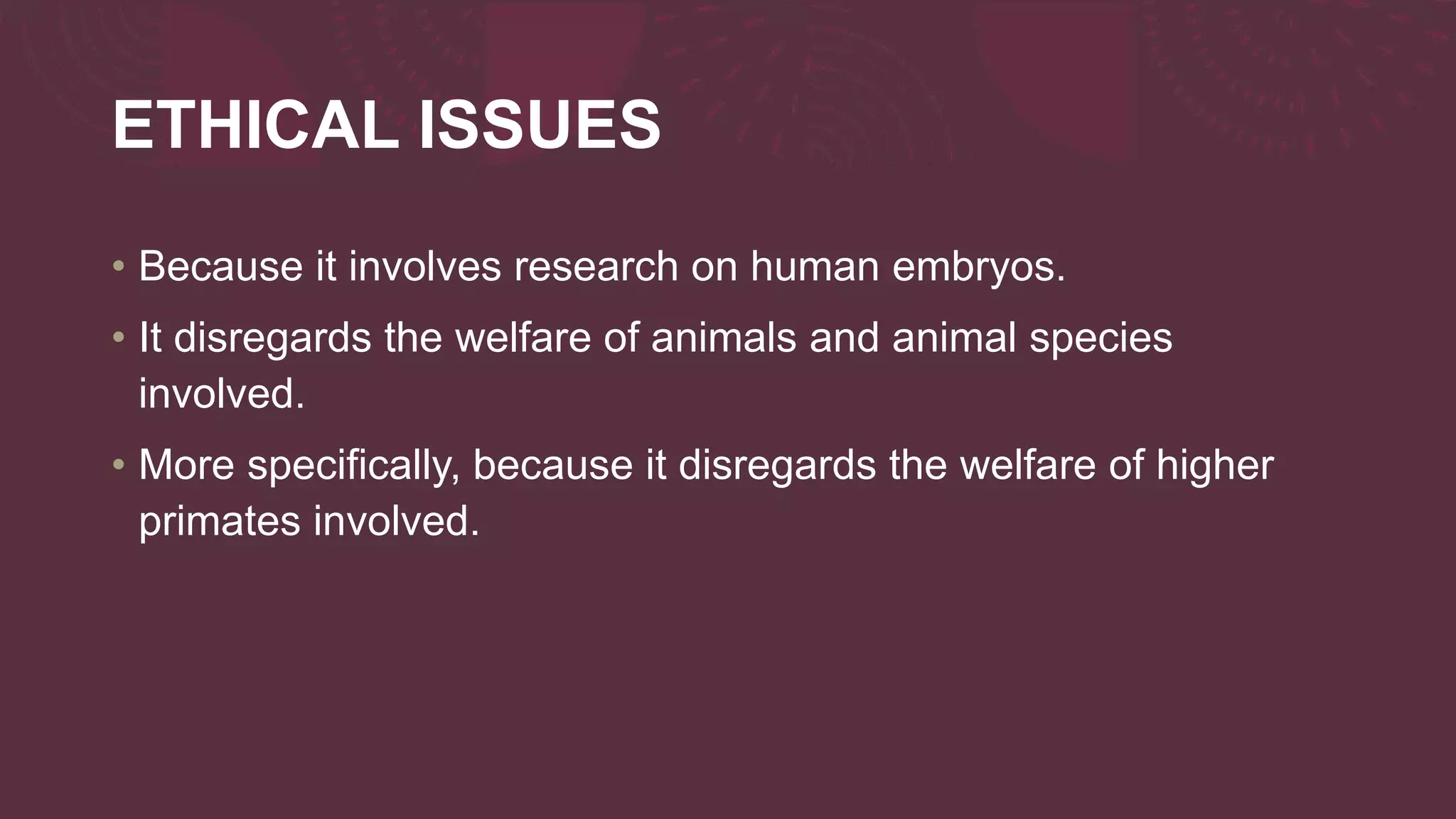 ETHICAL ISSUES

• Because it involves research on human embryos.

• It disregards the welfare of animals and animal species involved.

• More specifically, because it disregards the welfare of higher primates involved.